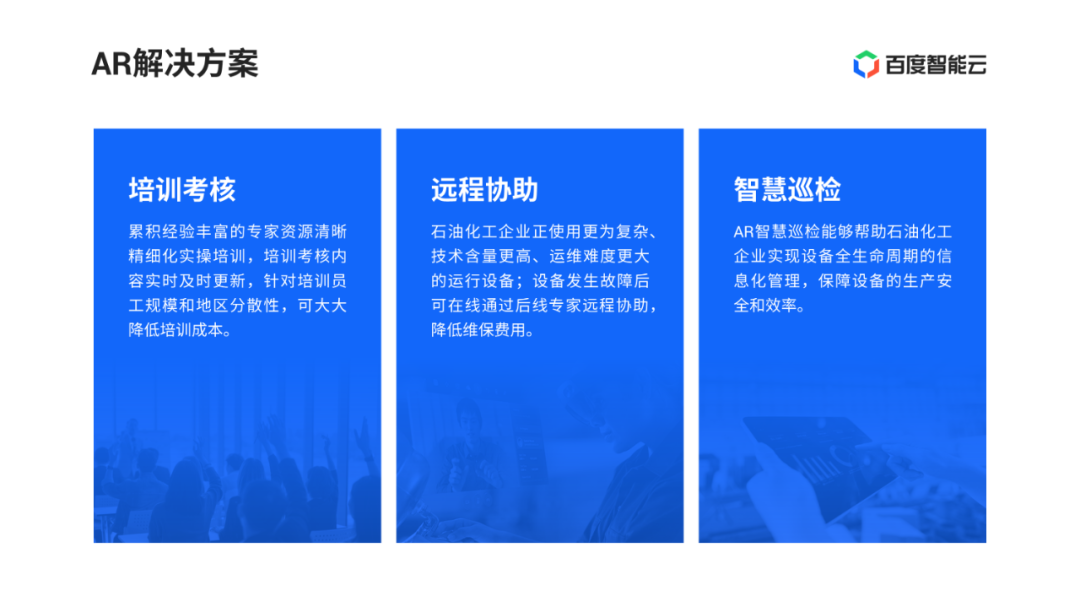 AR解决方案

百度智能云

培训考核

累积经验丰富的专家资源清晰精细化实操培训，培训考核内容实时及时更新，针对培训员工规模和地区分散性，可大大降低培训成本。

远程协助

石油化工企业正使用更为复杂、技术含量更高、运维难度更大的运行设备；设备发生故障后可在线通过后线专家远程协助，降低维保费用。

智慧巡检

AR智慧巡检能够帮助石油化工企业实现设备全生命周期的信息化管理，保障设备的生产安全和效率。